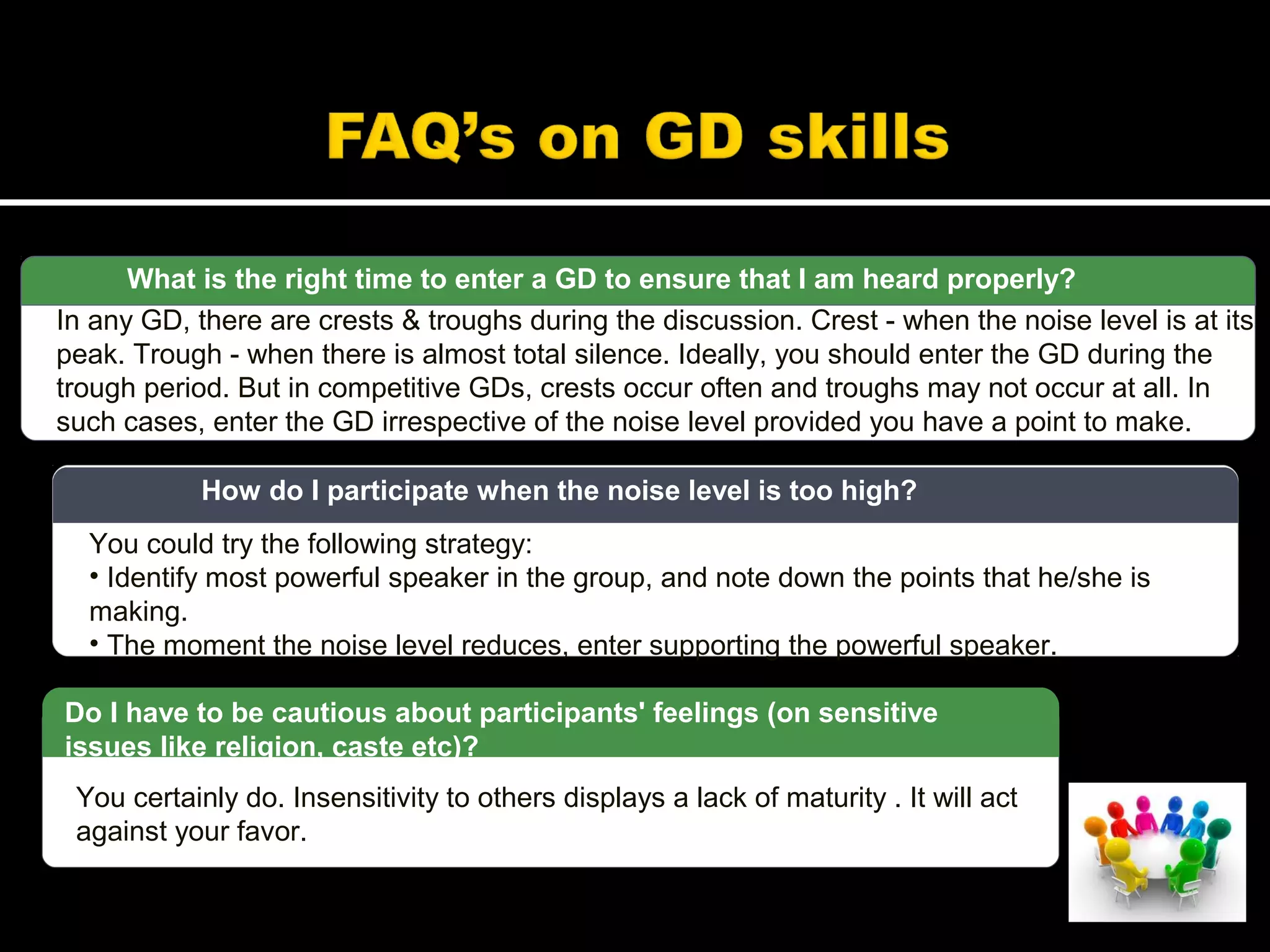 FAQ's on GD skills

What is the right time to enter a GD to ensure that I am heard properly?

In any GD, there are crests & troughs during the discussion. Crest - when the noise level is at its peak. Trough - when there is almost total silence. Ideally, you should enter the GD during the trough period. But in competitive GDs, crests occur often and troughs may not occur at all. In such cases, enter the GD irrespective of the noise level provided you have a point to make.

How do I participate when the noise level is too high?

You could try the following strategy:
• Identify most powerful speaker in the group, and note down the points that he/she is making.
• The moment the noise level reduces, enter supporting the powerful speaker.

Do I have to be cautious about participants' feelings (on sensitive issues like religion, caste etc)?

You certainly do. Insensitivity to others displays a lack of maturity . It will act against your favor.